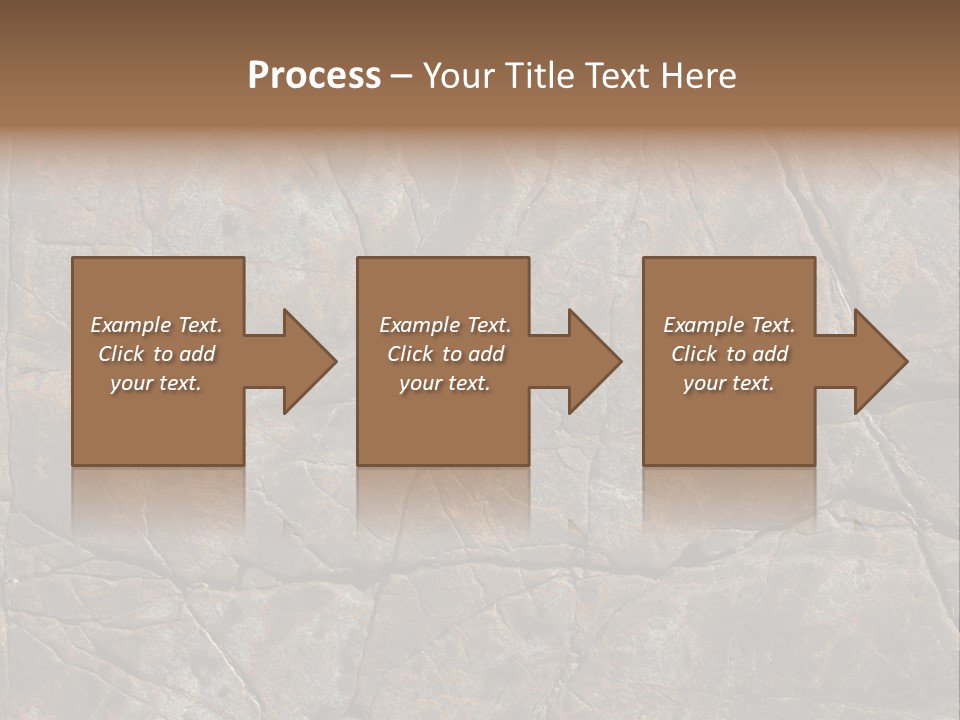 Process – Your Title Text Here

Example Text. Click to add your text.

Example Text. Click to add your text.

Example Text. Click to add your text.